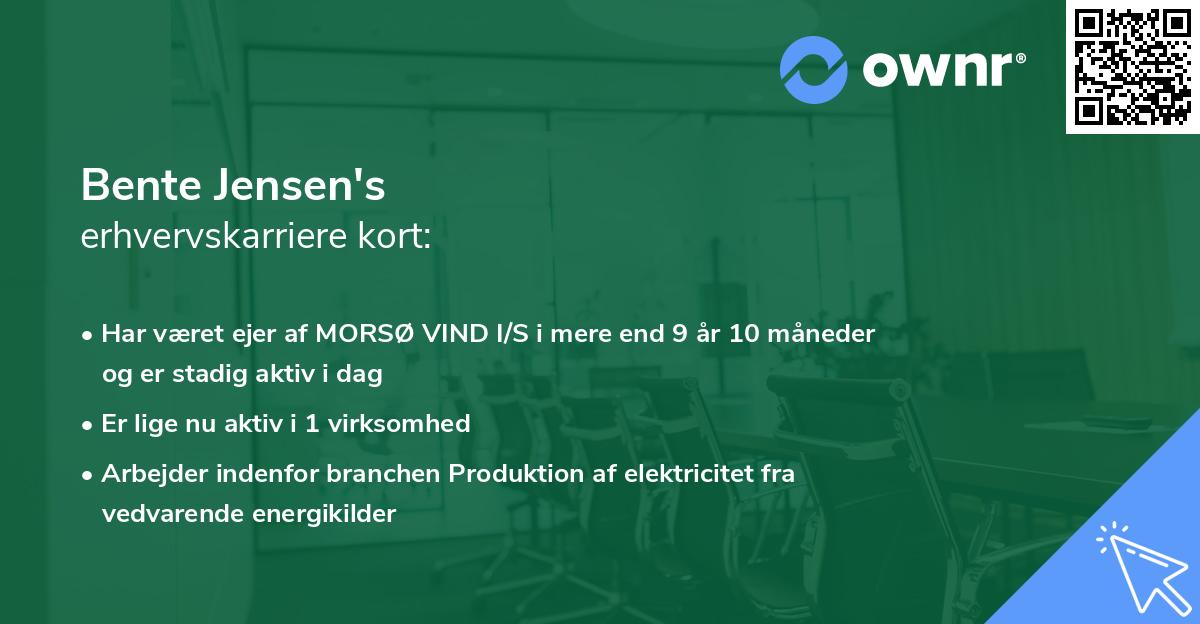 ownr®

Bente Jensen's
erhvervskarriere kort:

• Har været ejer af MORSØ VIND I/S i mere end 9 år 10 måneder og er stadig aktiv i dag

• Er lige nu aktiv i 1 virksomhed

• Arbejder indenfor branchen Produktion af elektricitet fra vedvarende energikilder